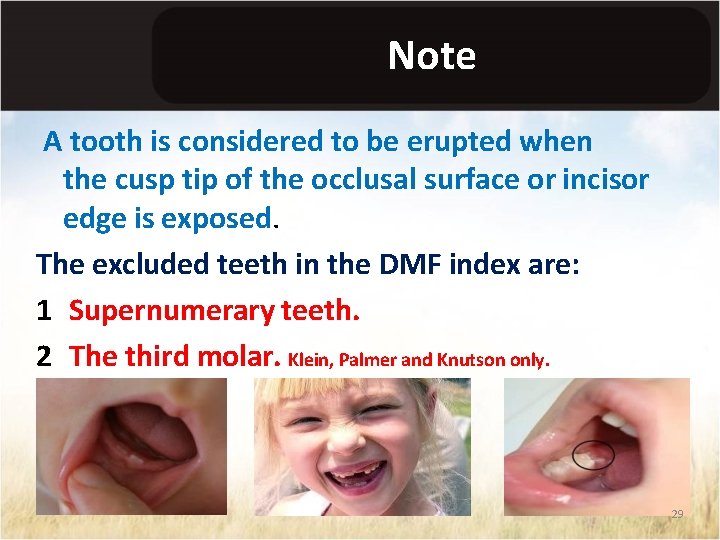 Note

A tooth is considered to be erupted when the cusp tip of the occlusal surface or incisor edge is exposed.

The excluded teeth in the DMF index are:

1 Supernumerary teeth.

2 The third molar. Klein, Palmer and Knutson only.

29